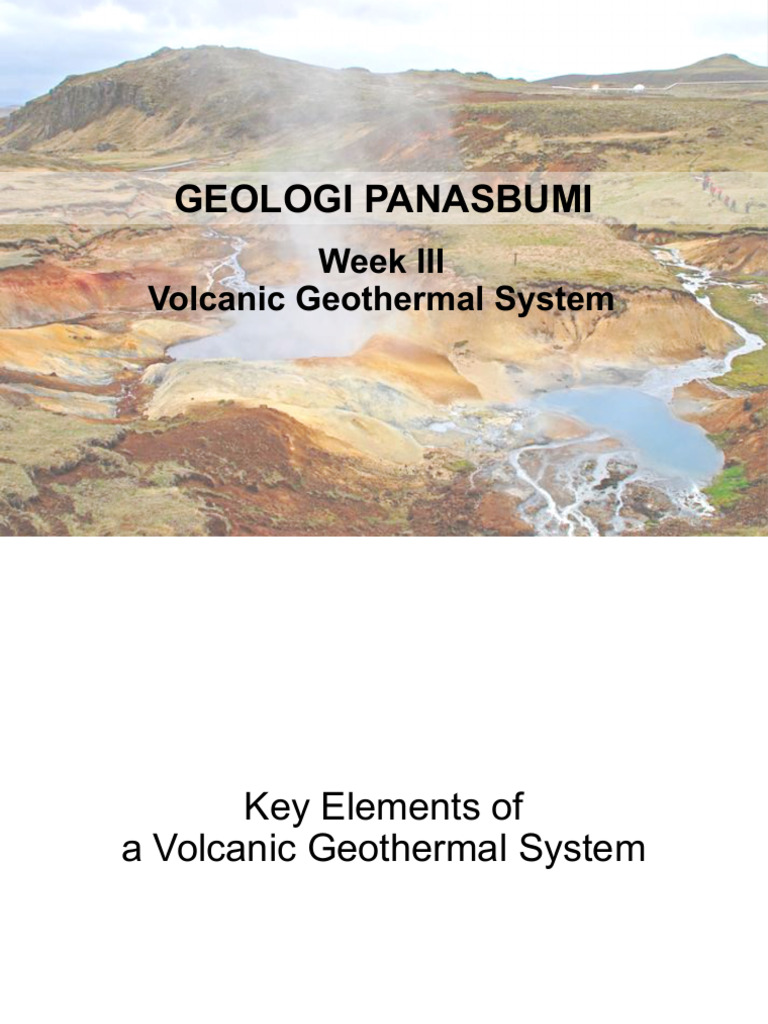 GEOLOGI PANASBUMI

Week III
Volcanic Geothermal System

Key Elements of
a Volcanic Geothermal System